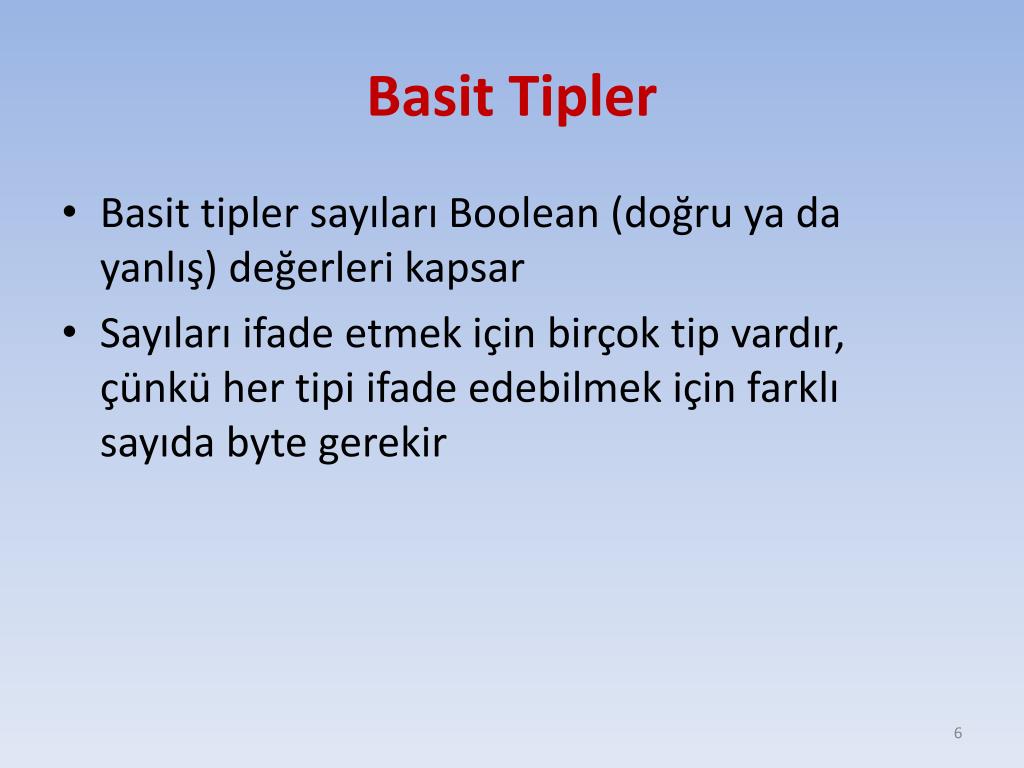 Basit Tipler

• Basit tipler sayıları Boolean (doğru ya da yanlış) değerleri kapsar

• Sayıları ifade etmek için birçok tip vardır, çünkü her tipi ifade edebilmek için farklı sayıda byte gerekir

6